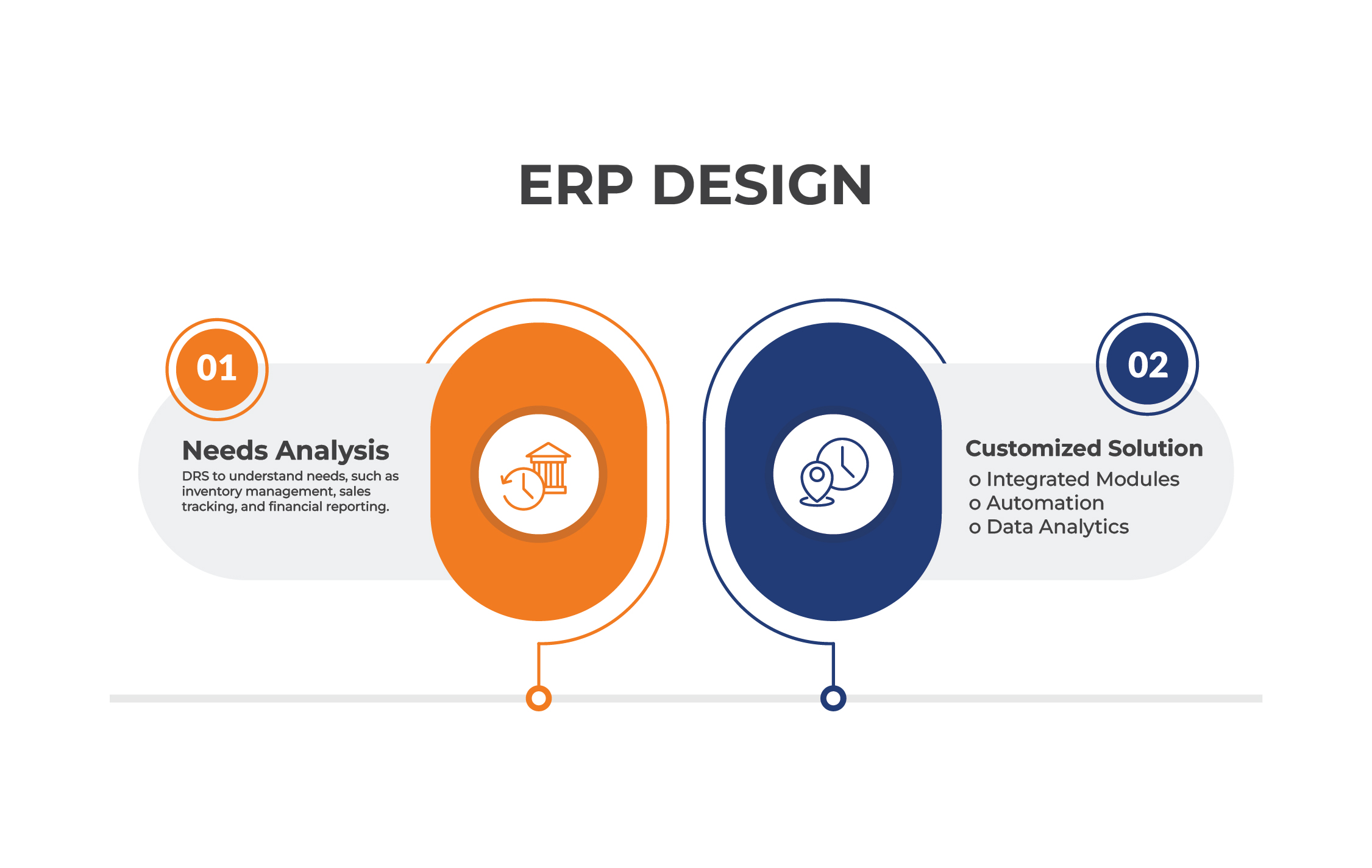 ERP DESIGN

01

Needs Analysis
DRS to understand needs, such as inventory management, sales tracking, and financial reporting.

02

Customized Solution
o Integrated Modules
o Automation
o Data Analytics